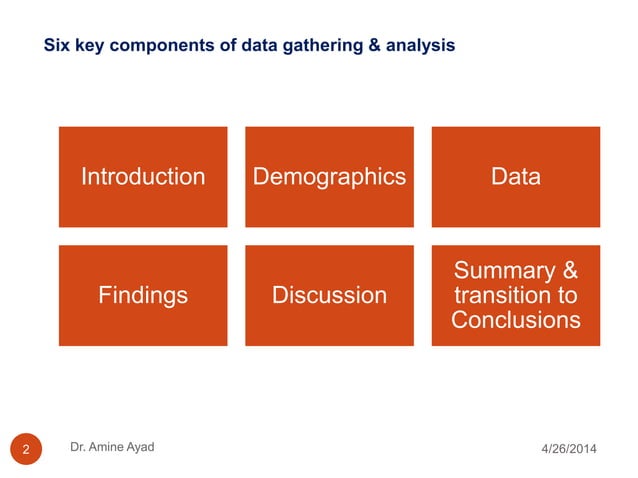 Six key components of data gathering & analysis

Introduction

Demographics

Data

Findings

Discussion

Summary & transition to Conclusions

2

Dr. Amine Ayad

4/26/2014